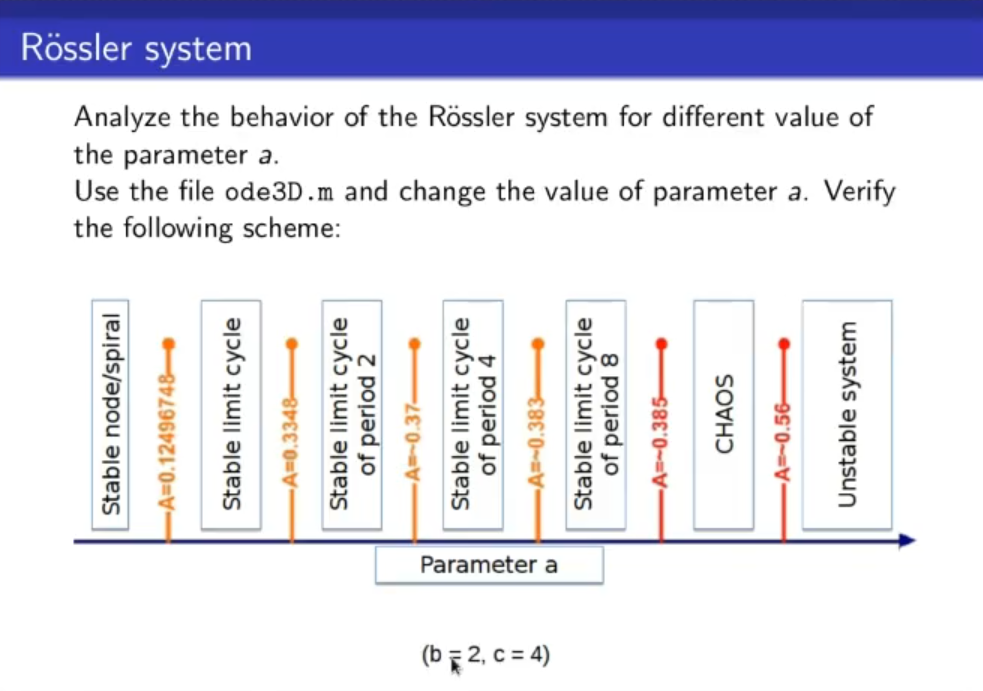 Rössler system

Analyze the behavior of the Rössler system for different value of the parameter $a$.
Use the file ode3D.m and change the value of parameter $a$. Verify the following scheme:

Stable node/spiral

A=0.12496748

Stable limit cycle

A=0.3348

Stable limit cycle of period 2

A=~0.37

Stable limit cycle of period 4

A=~0.383

Stable limit cycle of period 8

A=~0.385

CHAOS

A=~0.56

Unstable system

Parameter a

(b = 2, c = 4)